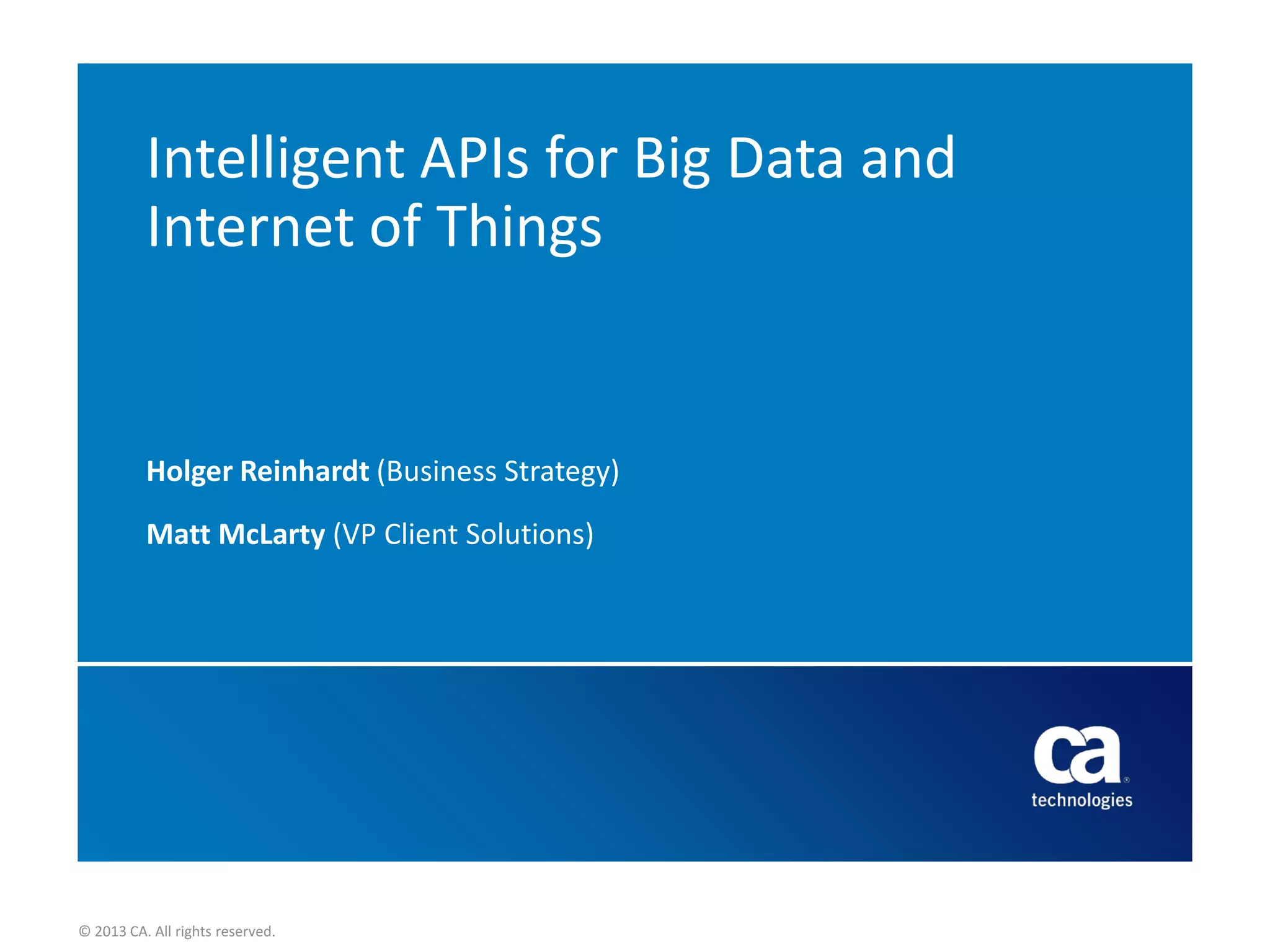 Intelligent APIs for Big Data and Internet of Things

Holger Reinhardt (Business Strategy)

Matt McLarty (VP Client Solutions)

ca® technologies

© 2013 CA. All rights reserved.